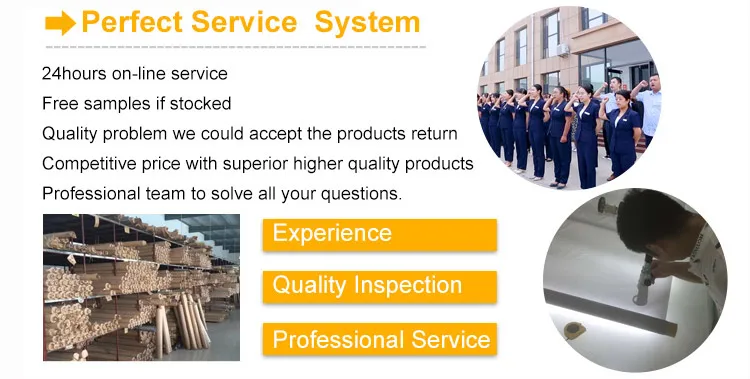 Perfect Service System

24hours on-line service
Free samples if stocked
Quality problem we could accept the products return
Competitive price with superior higher quality products
Professional team to solve all your questions.

Experience

Quality Inspection

Professional Service